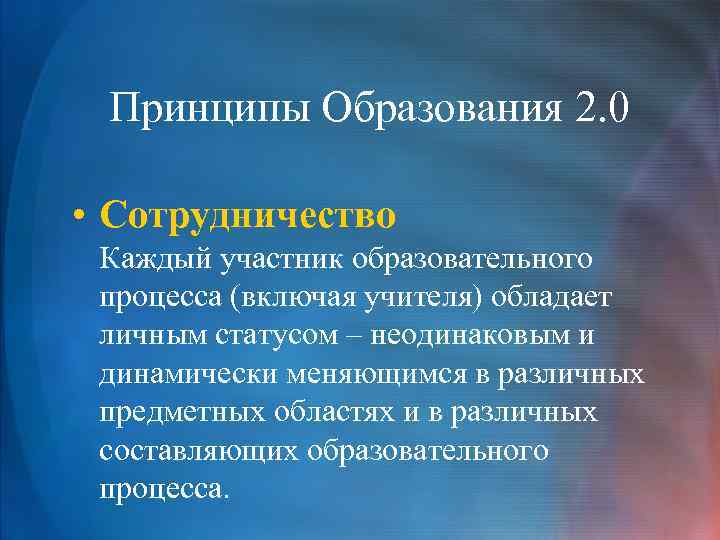 Принципы Образования 2.0

• Сотрудничество
Каждый участник образовательного процесса (включая учителя) обладает личным статусом – неодинаковым и динамически меняющимся в различных предметных областях и в различных составляющих образовательного процесса.